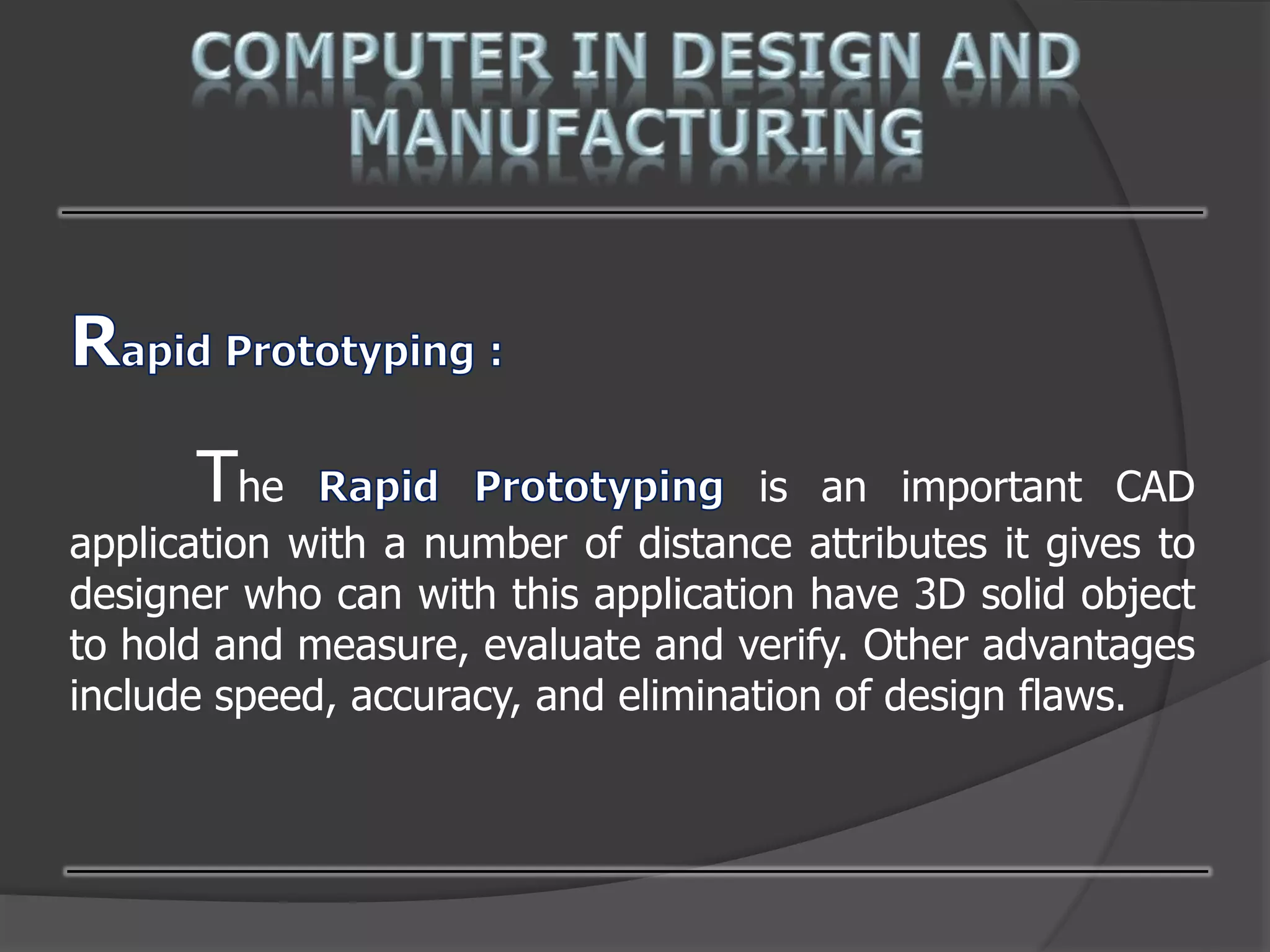 COMPUTER IN DESIGN AND MANUFACTURING

Rapid Prototyping :

The Rapid Prototyping is an important CAD application with a number of distance attributes it gives to designer who can with this application have 3D solid object to hold and measure, evaluate and verify. Other advantages include speed, accuracy, and elimination of design flaws.